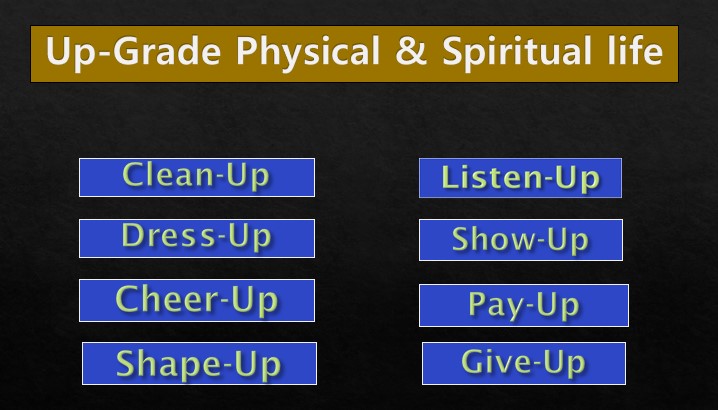 Up-Grade Physical & Spiritual life

Clean-Up

Dress-Up

Cheer-Up

Shape-Up

Listen-Up

Show-Up

Pay-Up

Give-Up